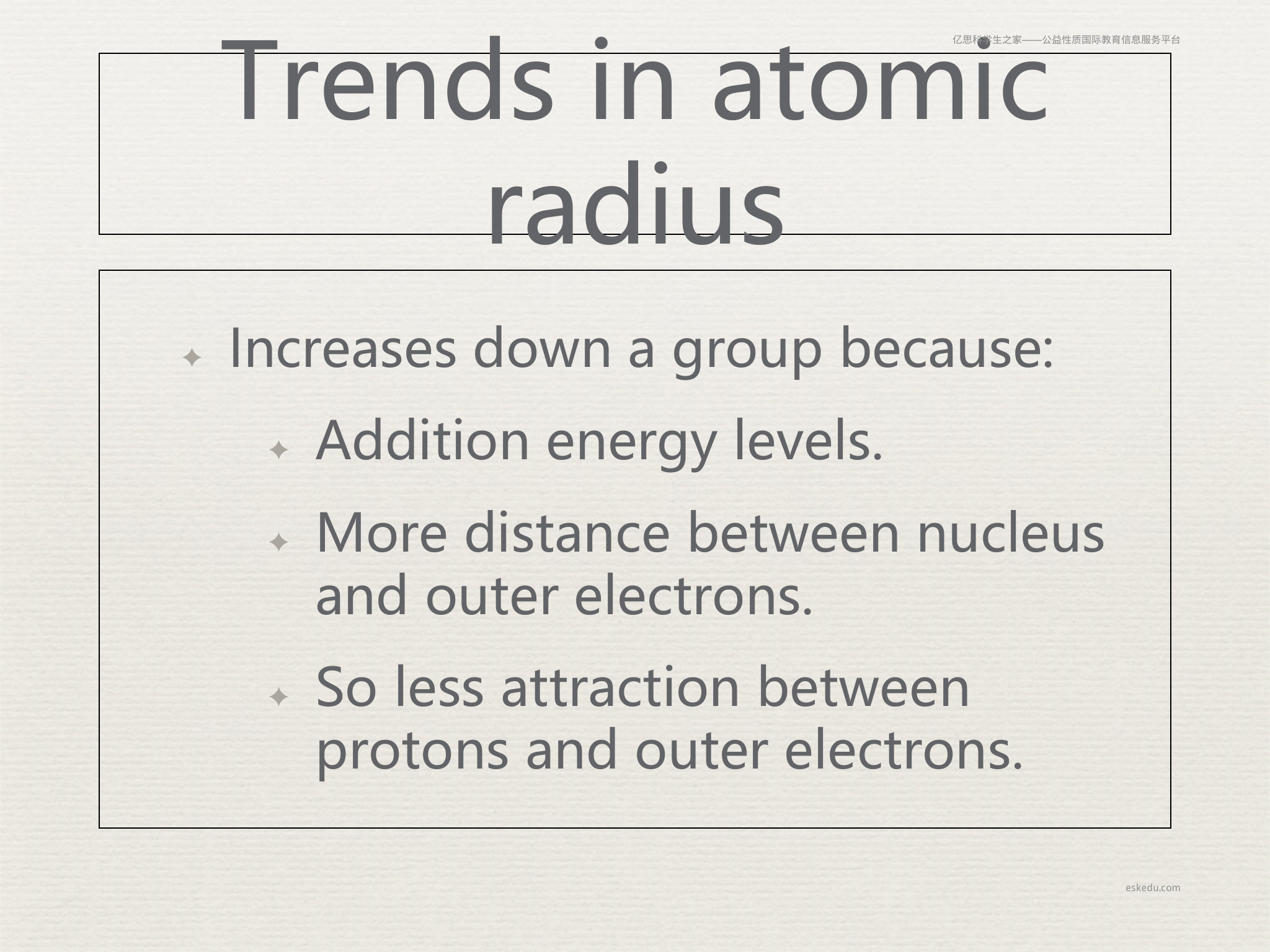 亿思科学生之家——公益性质国际教育信息服务平台

Trends in atomic radius

Increases down a group because:

Addition energy levels.

More distance between nucleus and outer electrons.

So less attraction between protons and outer electrons.

eskedu.com